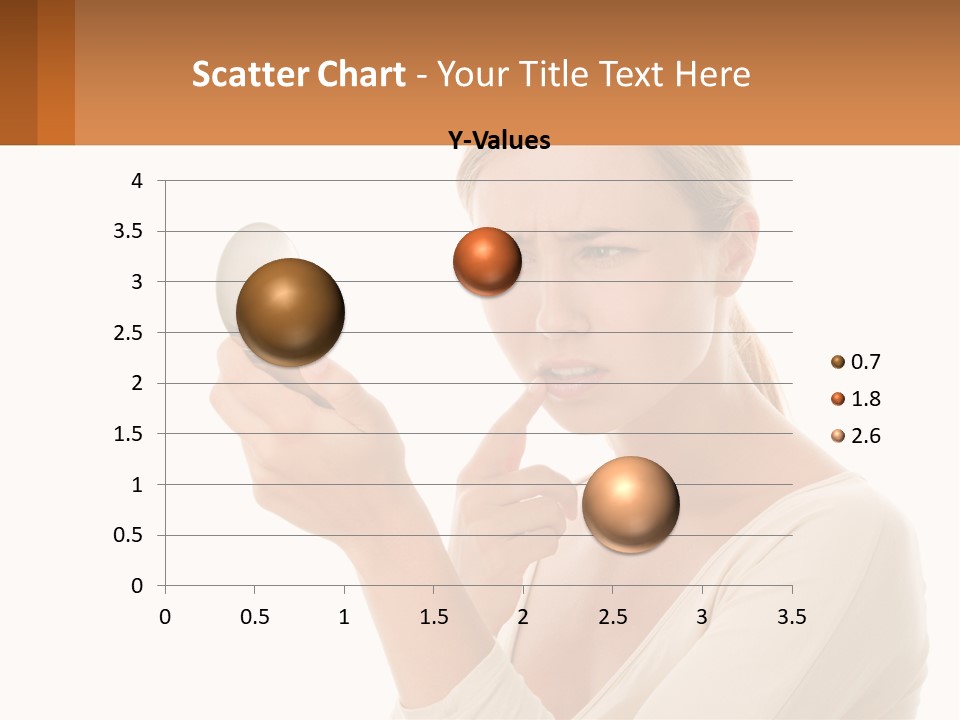 Scatter Chart - Your Title Text Here

Y-Values

4
3.5
3
2.5
2
1.5
1
0.5
0

0 0.5 1 1.5 2 2.5 3 3.5

0.7
1.8
2.6